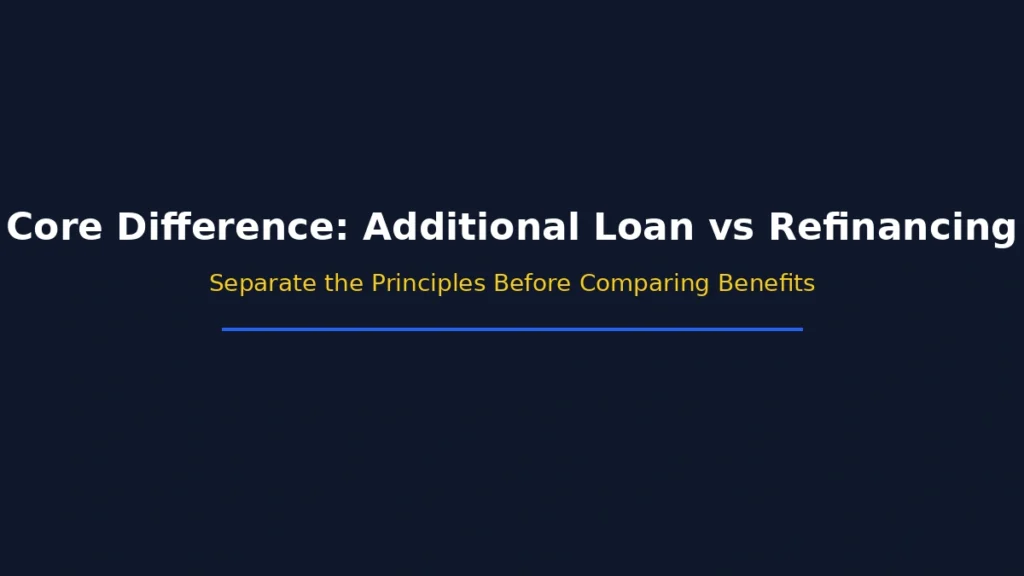 Core Difference: Additional Loan vs Refinancing

Separate the Principles Before Comparing Benefits